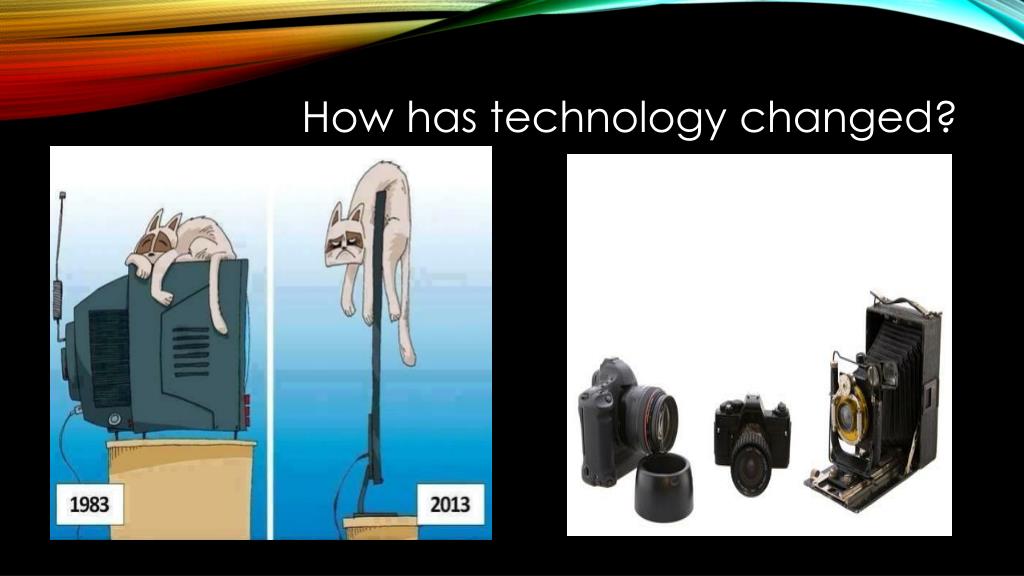 How has technology changed?

1983

2013